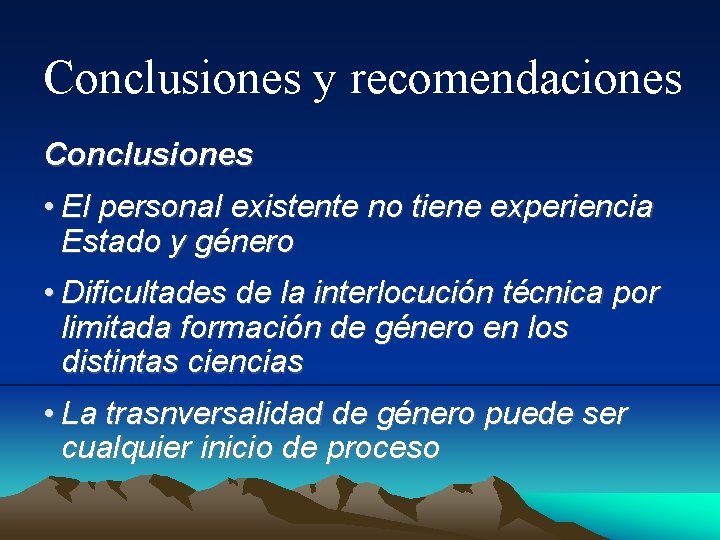 Conclusiones y recomendaciones

Conclusiones

• El personal existente no tiene experiencia Estado y género

• Dificultades de la interlocución técnica por limitada formación de género en los distintas ciencias

• La trasnversalidad de género puede ser cualquier inicio de proceso